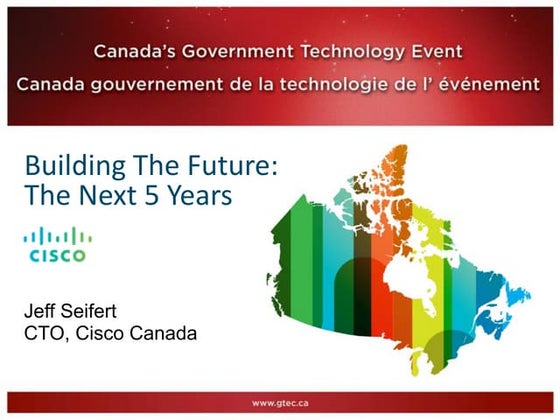 Canada's Government Technology Event
Canada gouvernement de la technologie de l' événement

Building The Future:
The Next 5 Years

CISCO

Jeff Seifert
CTO, Cisco Canada

www.gtec.ca